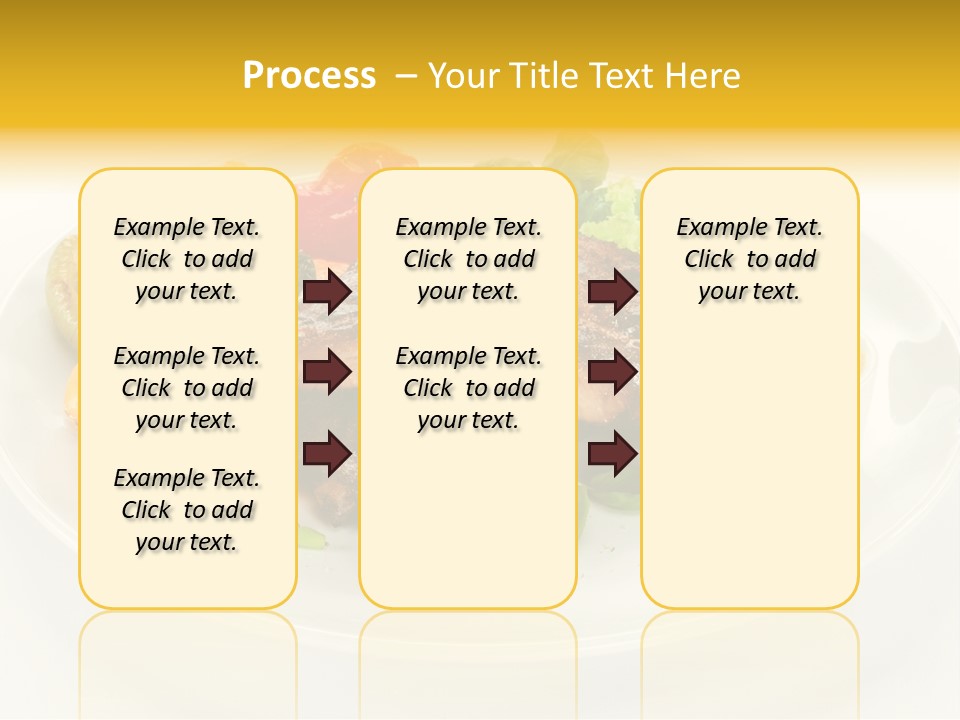 Process – Your Title Text Here

Example Text. Click to add your text.

Example Text. Click to add your text.

Example Text. Click to add your text.

Example Text. Click to add your text.

Example Text. Click to add your text.

Example Text. Click to add your text.